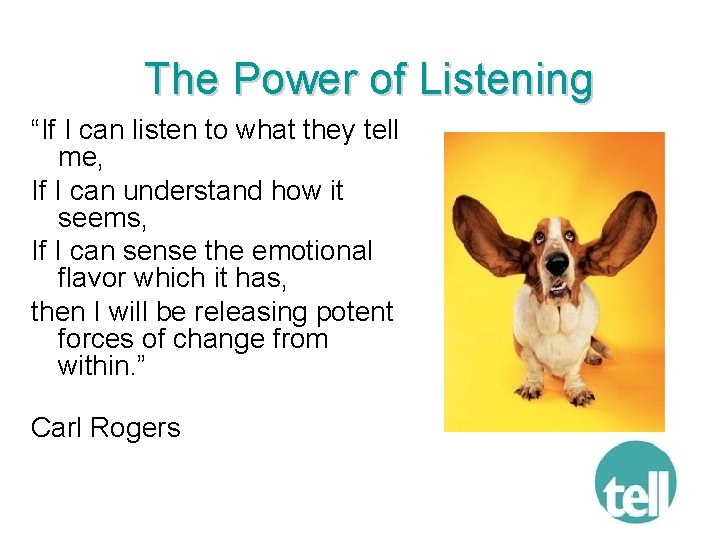 The Power of Listening

“If I can listen to what they tell me,

If I can understand how it seems,

If I can sense the emotional flavor which it has,

then I will be releasing potent forces of change from within.”

Carl Rogers

tell